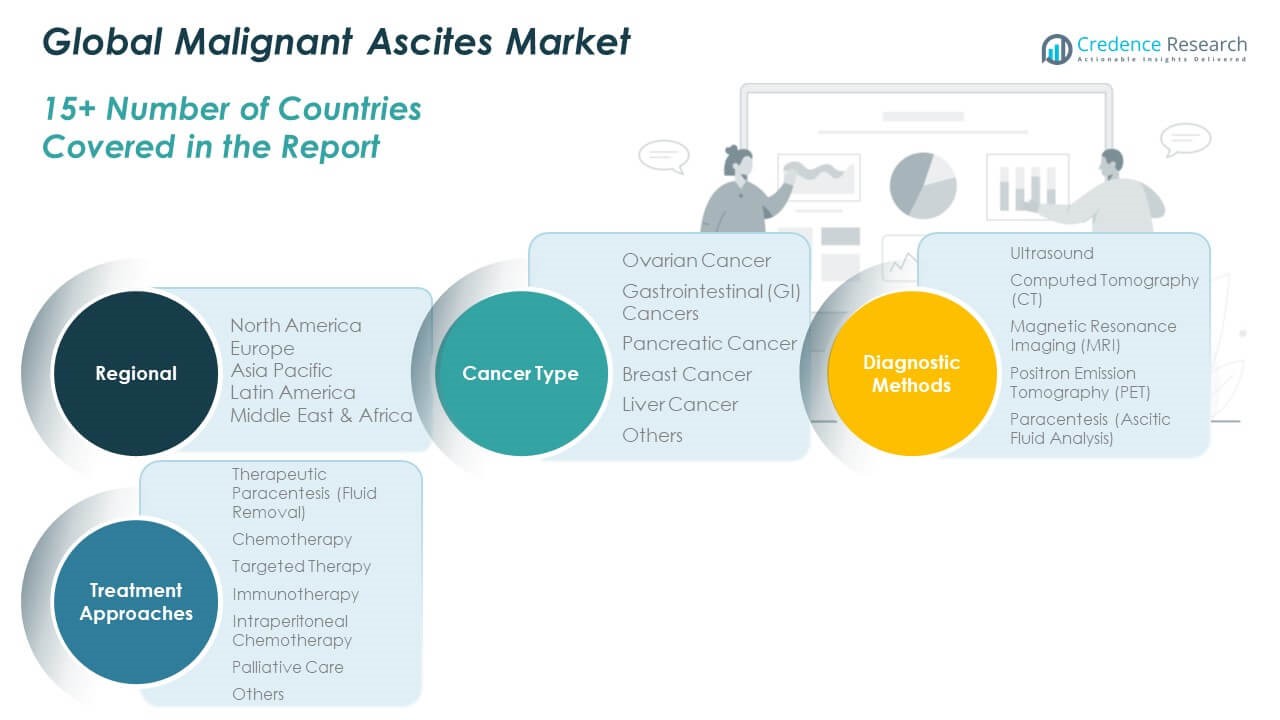 Global Malignant Ascites Market

Credence Research
Actionable Insights Delivered

15+ Number of Countries Covered in the Report

Regional

North America
Europe
Asia Pacific
Latin America
Middle East & Africa

Cancer Type

Ovarian Cancer
Gastrointestinal (GI) Cancers
Pancreatic Cancer
Breast Cancer
Liver Cancer
Others

Diagnostic Methods

Ultrasound
Computed Tomography (CT)
Magnetic Resonance Imaging (MRI)
Positron Emission Tomography (PET)
Paracentesis (Ascitic Fluid Analysis)

Treatment Approaches

Therapeutic Paracentesis (Fluid Removal)
Chemotherapy
Targeted Therapy
Immunotherapy
Intraperitoneal Chemotherapy
Palliative Care
Others